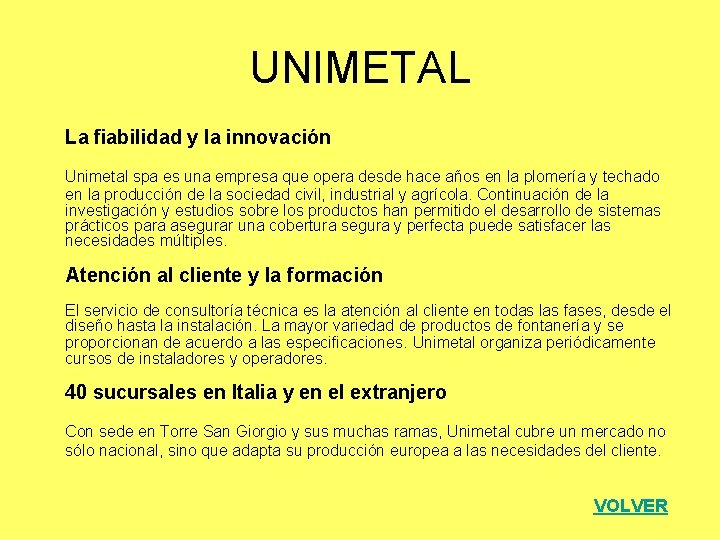 UNIMETAL

La fiabilidad y la innovación

Unimetal spa es una empresa que opera desde hace años en la plomería y techado en la producción de la sociedad civil, industrial y agrícola. Continuación de la investigación y estudios sobre los productos han permitido el desarrollo de sistemas prácticos para asegurar una cobertura segura y perfecta puede satisfacer las necesidades múltiples.

Atención al cliente y la formación

El servicio de consultoría técnica es la atención al cliente en todas las fases, desde el diseño hasta la instalación. La mayor variedad de productos de fontanería y se proporcionan de acuerdo a las especificaciones. Unimetal organiza periódicamente cursos de instaladores y operadores.

40 sucursales en Italia y en el extranjero

Con sede en Torre San Giorgio y sus muchas ramas, Unimetal cubre un mercado no sólo nacional, sino que adapta su producción europea a las necesidades del cliente.

VOLVER